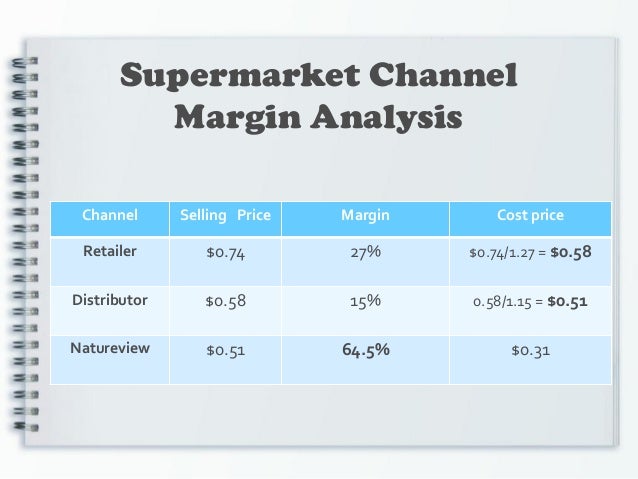 Supermarket Channel Margin Analysis

| Channel | Selling Price | Margin | Cost price |
|---|---|---|---|
| Retailer | \$0.74 | 27% | \$0.74/1.27 = **\$0.58** |
| Distributor | \$0.58 | 15% | 0.58/1.15 = **\$0.51** |
| Natureview | \$0.51 | **64.5%** | \$0.31 |